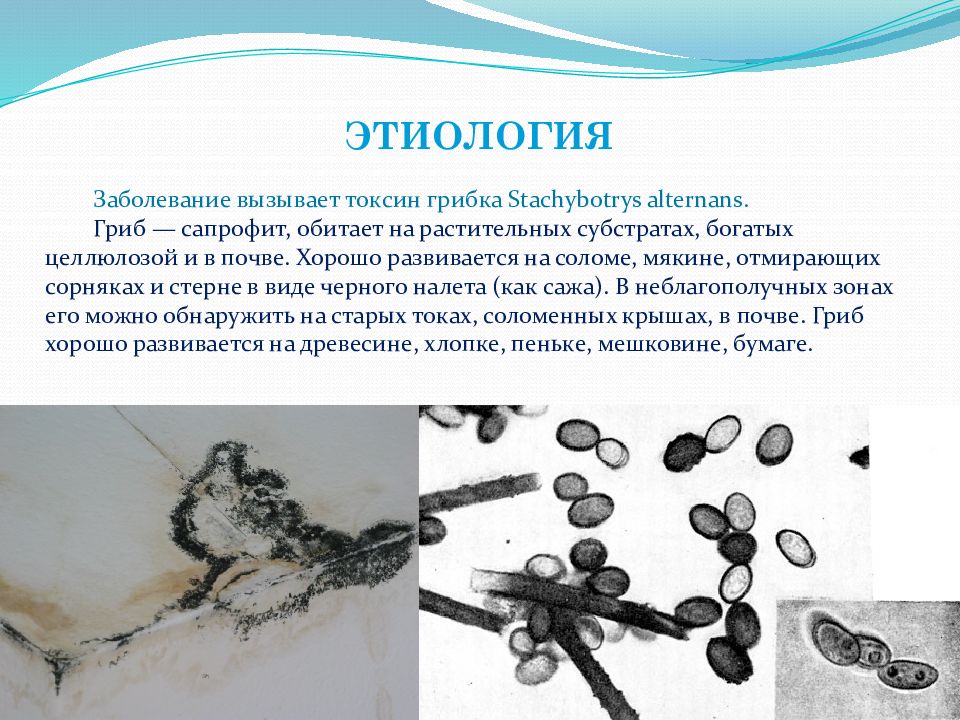 ЭТИОЛОГИЯ

Заболевание вызывает токсин грибка Stachybotrys alternans.

Гриб — сапрофит, обитает на растительных субстратах, богатых целлюлозой и в почве. Хорошо развивается на соломе, мякине, отмирающих сорняках и стерне в виде черного налета (как сажа). В неблагополучных зонах его можно обнаружить на старых токах, соломенных крышах, в почве. Гриб хорошо развивается на древесине, хлопке, пеньке, мешковине, бумаге.